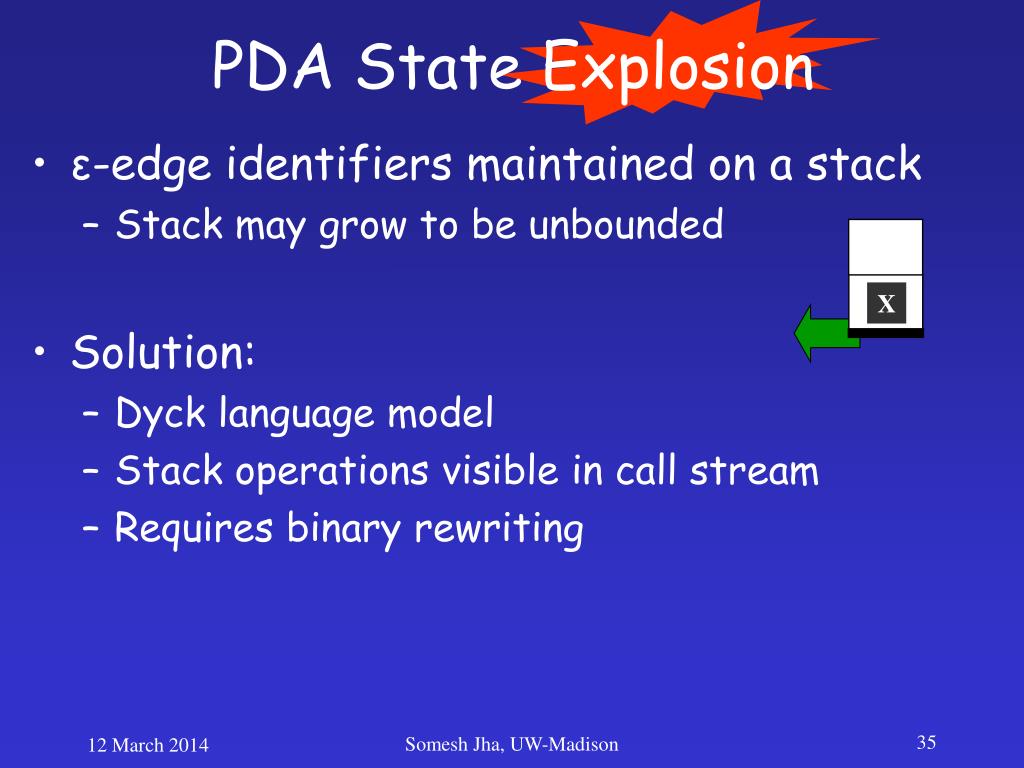 PDA State Explosion

• ε-edge identifiers maintained on a stack
  – Stack may grow to be unbounded

X

• Solution:
  – Dyck language model
  – Stack operations visible in call stream
  – Requires binary rewriting

12 March 2014

Somesh Jha, UW-Madison

35